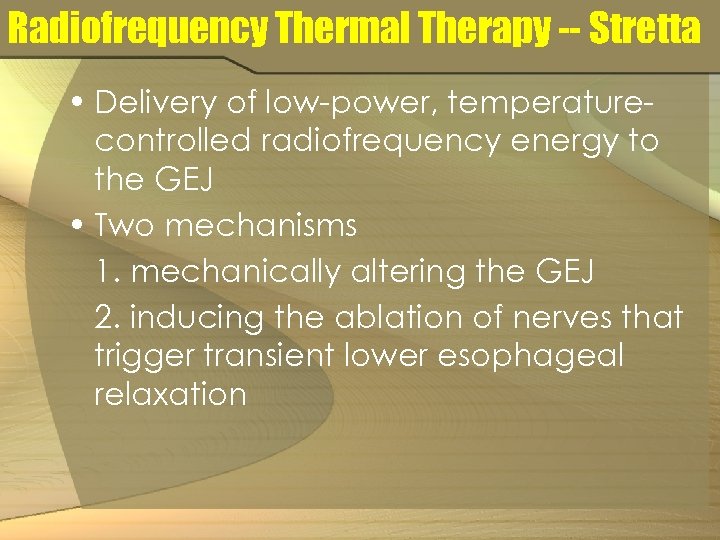 Radiofrequency Thermal Therapy -- Stretta

• Delivery of low-power, temperature-controlled radiofrequency energy to the GEJ

• Two mechanisms

1. mechanically altering the GEJ

2. inducing the ablation of nerves that trigger transient lower esophageal relaxation